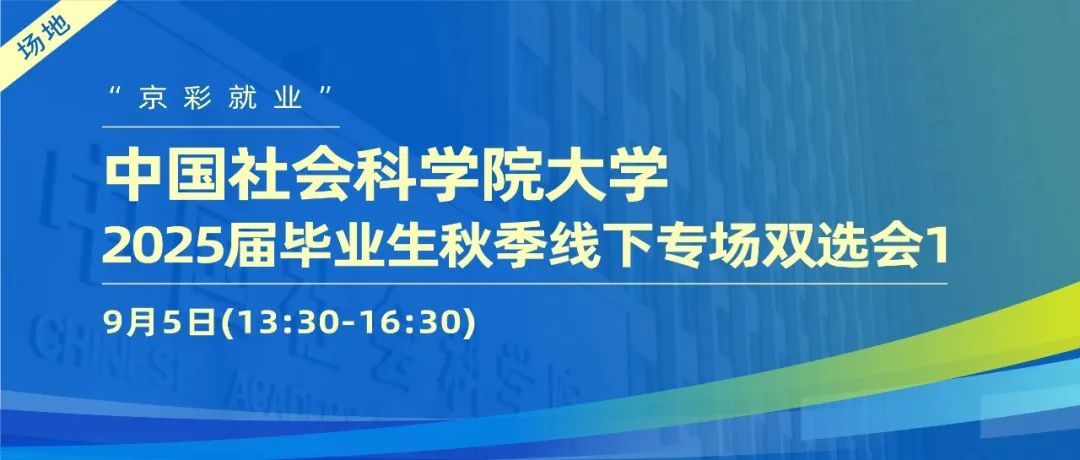 场地

“京彩就业”

中国社会科学院大学
2025届毕业生秋季线下专场双选会1

9月5日(13:30-16:30)